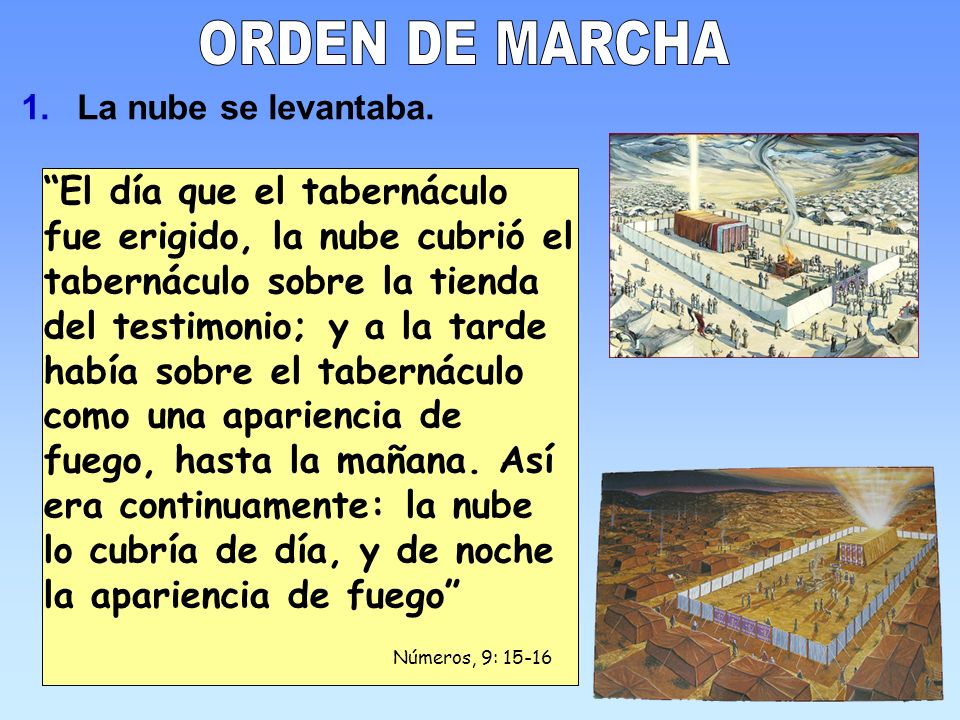 ORDEN DE MARCHA

1. La nube se levantaba.

“El día que el tabernáculo fue erigido, la nube cubrió el tabernáculo sobre la tienda del testimonio; y a la tarde había sobre el tabernáculo como una apariencia de fuego, hasta la mañana. Así era continuamente: la nube lo cubría de día, y de noche la apariencia de fuego”

Números, 9: 15-16